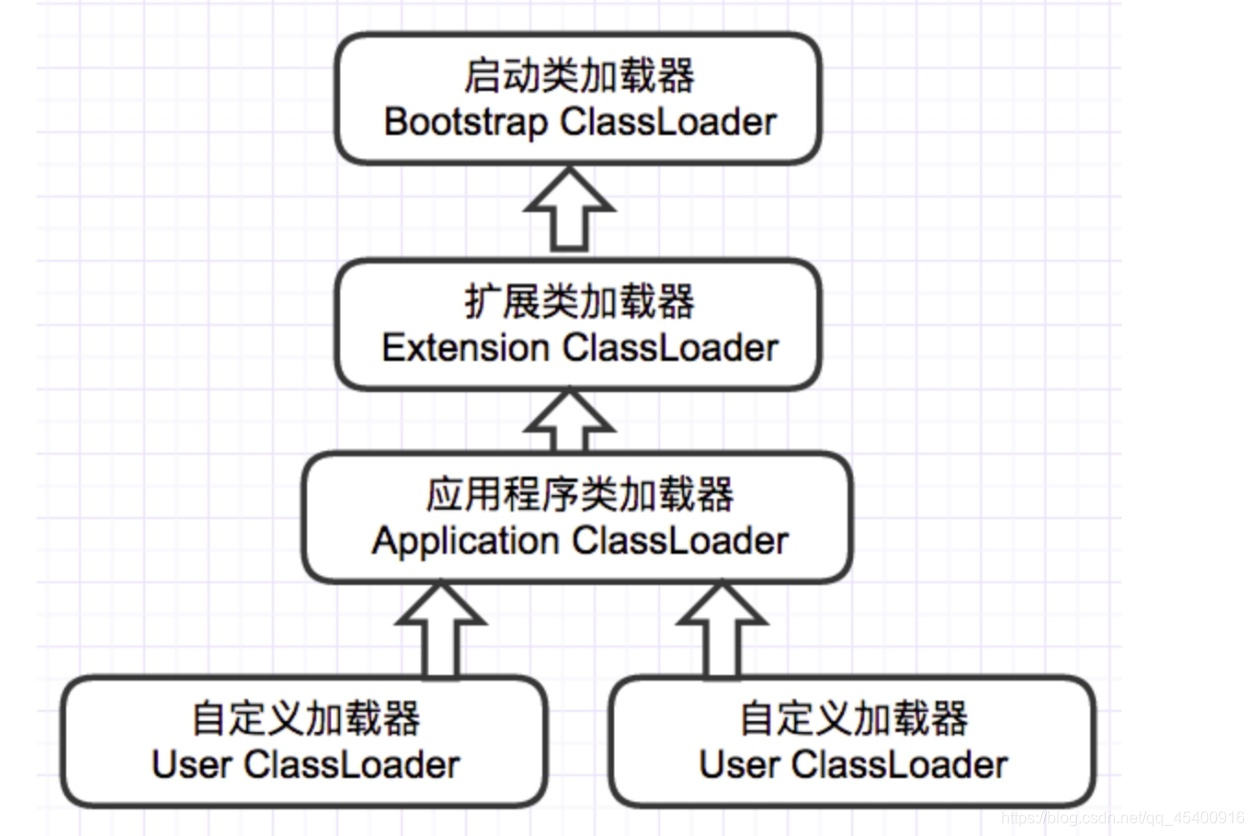 启动类加载器
Bootstrap ClassLoader

扩展类加载器
Extension ClassLoader

应用程序类加载器
Application ClassLoader

自定义加载器
User ClassLoader

自定义加载器
User ClassLoader

https://blog.csdn.net/qq_45400916